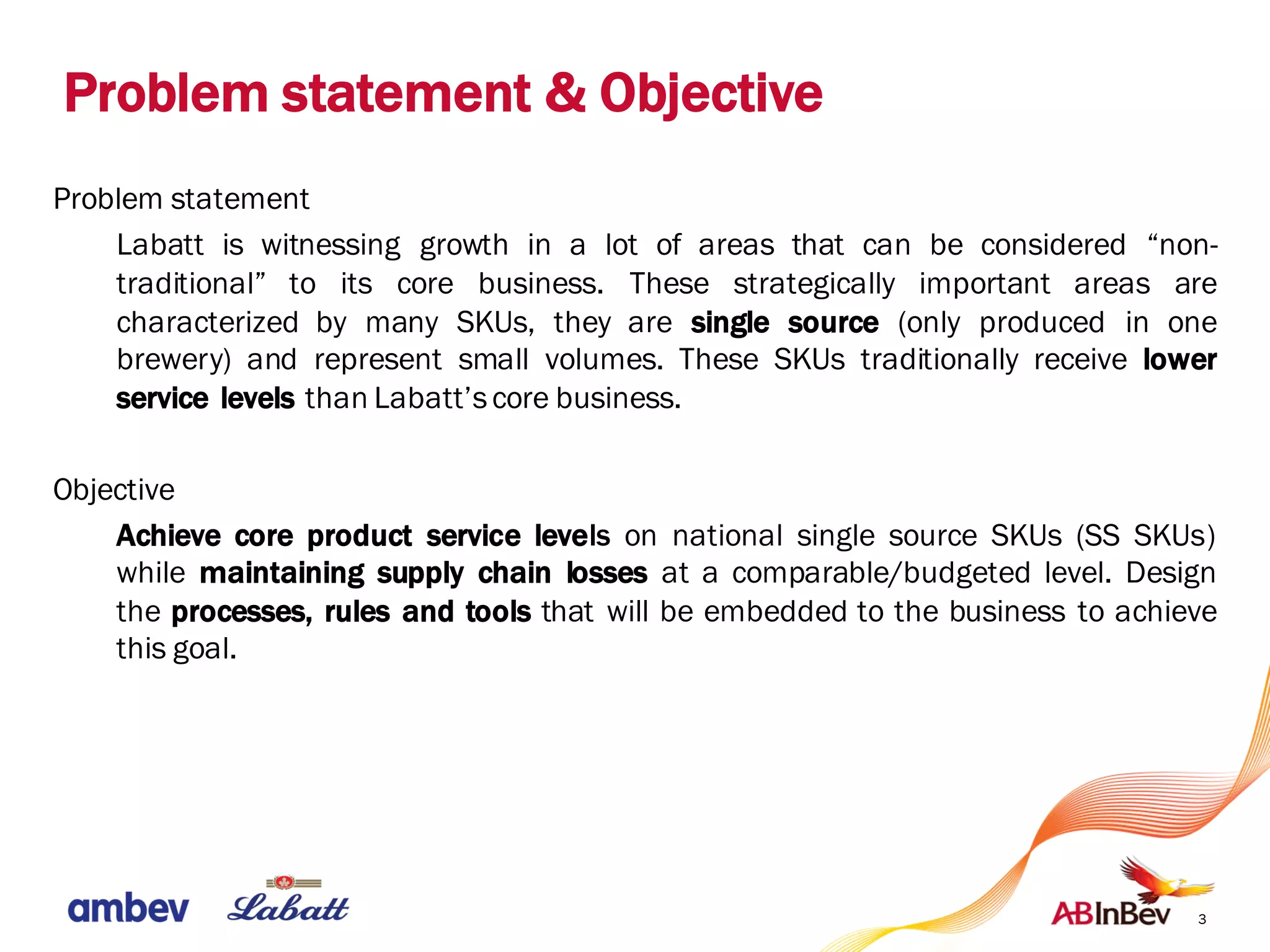 Problem statement & Objective

Problem statement

Labatt is witnessing growth in a lot of areas that can be considered “non-traditional” to its core business. These strategically important areas are characterized by many SKUs, they are single source (only produced in one brewery) and represent small volumes. These SKUs traditionally receive lower service levels than Labatt’s core business.

Objective

Achieve core product service levels on national single source SKUs (SS SKUs) while maintaining supply chain losses at a comparable/budgeted level. Design the processes, rules and tools that will be embedded to the business to achieve this goal.

ambev Labatt ABInBev 3